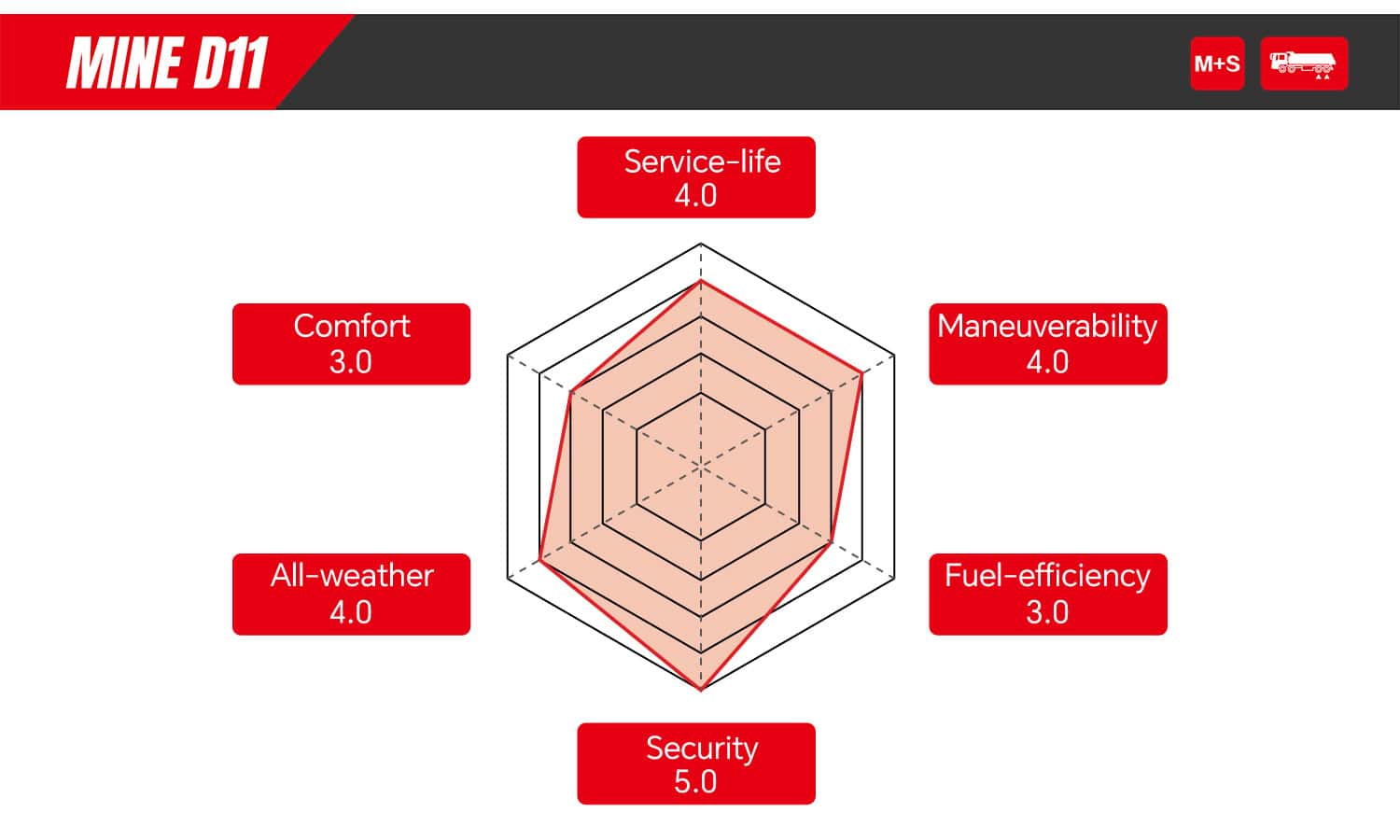 MINE D11

M+S

Service-life
4.0

Comfort
3.0

Maneuverability
4.0

All-weather
4.0

Fuel-efficiency
3.0

Security
5.0